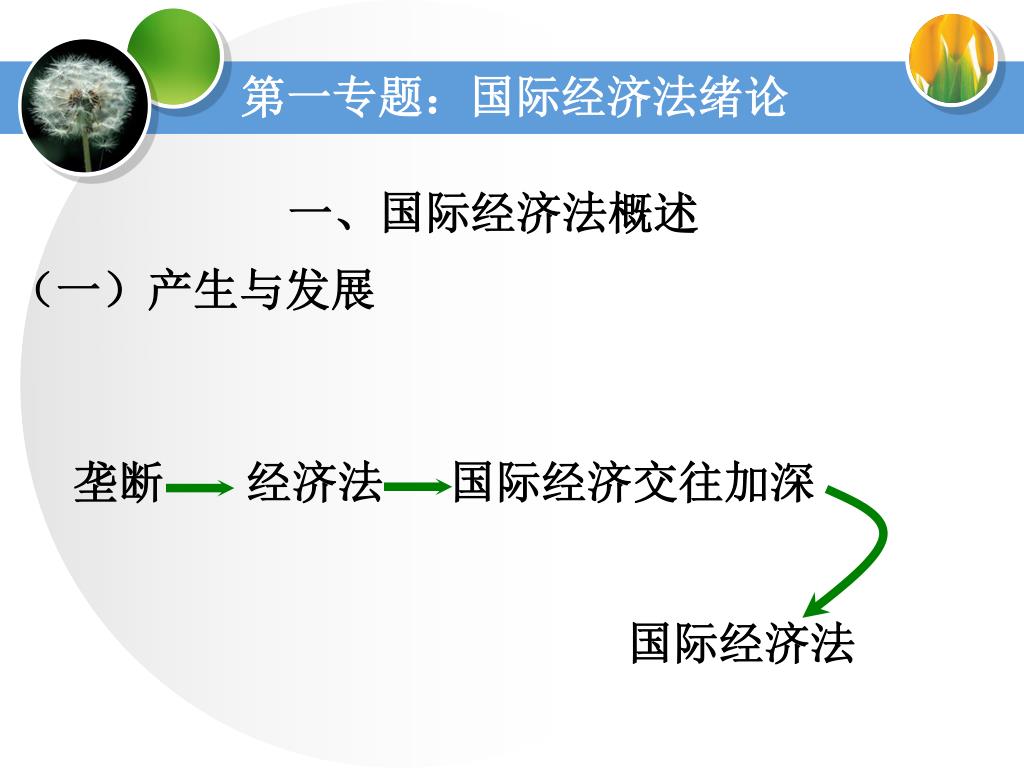 第一专题：国际经济法绪论

一、国际经济法概述

（一）产生与发展

垄断 经济法 国际经济交往加深

国际经济法